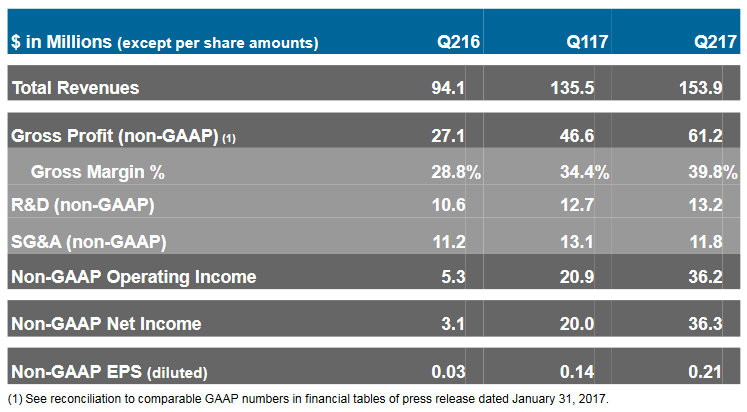 | $ in Millions (except per share amounts) | Q216 | Q117 | Q217 |
|---|---|---|---|
| Total Revenues | 94.1 | 135.5 | 153.9 |
| Gross Profit (non-GAAP) (1) | 27.1 | 46.6 | 61.2 |
| Gross Margin % | 28.8% | 34.4% | 39.8% |
| R&D (non-GAAP) | 10.6 | 12.7 | 13.2 |
| SG&A (non-GAAP) | 11.2 | 13.1 | 11.8 |
| Non-GAAP Operating Income | 5.3 | 20.9 | 36.2 |
| Non-GAAP Net Income | 3.1 | 20.0 | 36.3 |
| Non-GAAP EPS (diluted) | 0.03 | 0.14 | 0.21 |

(1) See reconciliation to comparable GAAP numbers in financial tables of press release dated January 31, 2017.